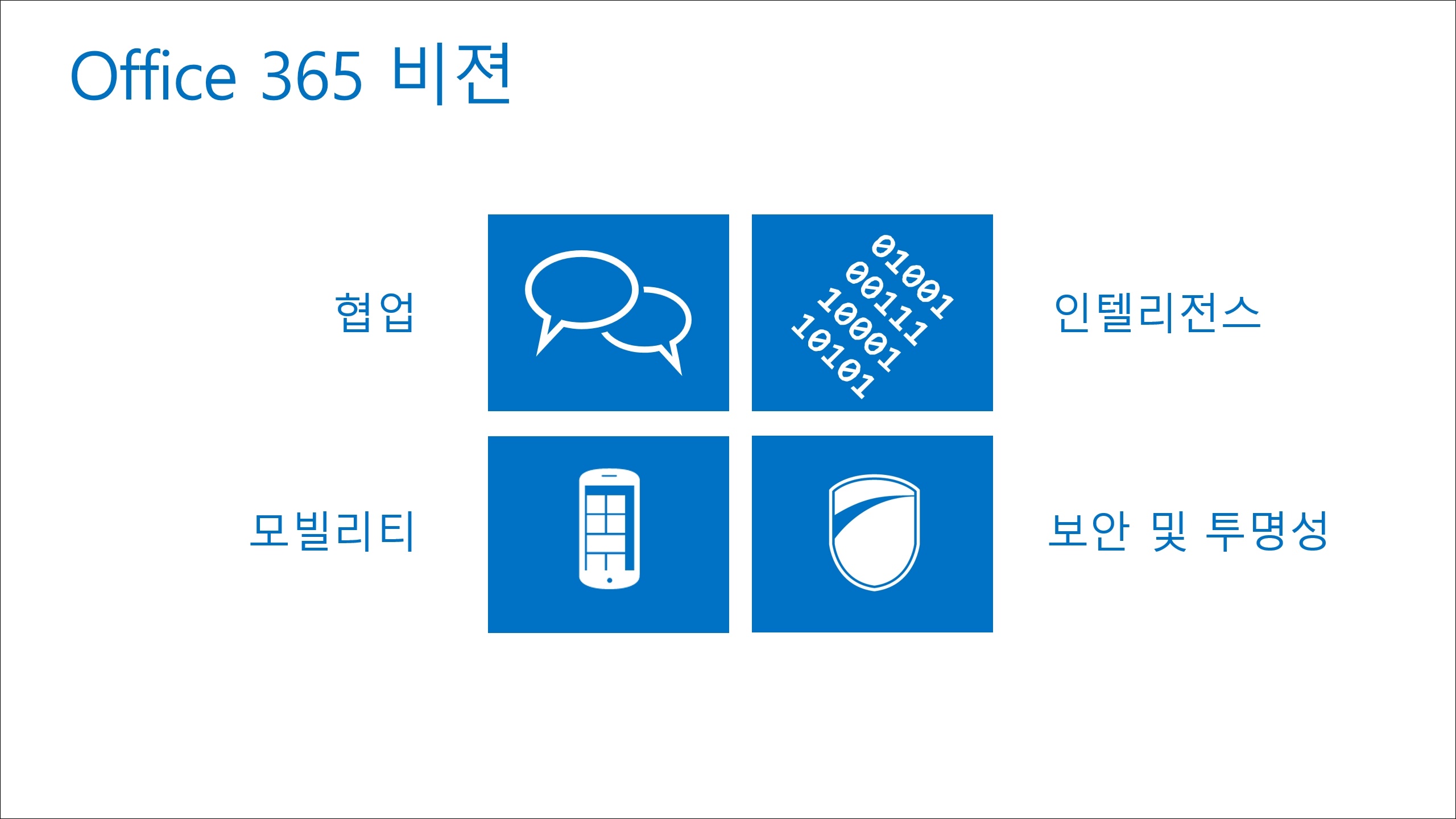 Office 365 비전

협업

01001
00111
10001
10101

인텔리전스

모빌리티

보안 및 투명성